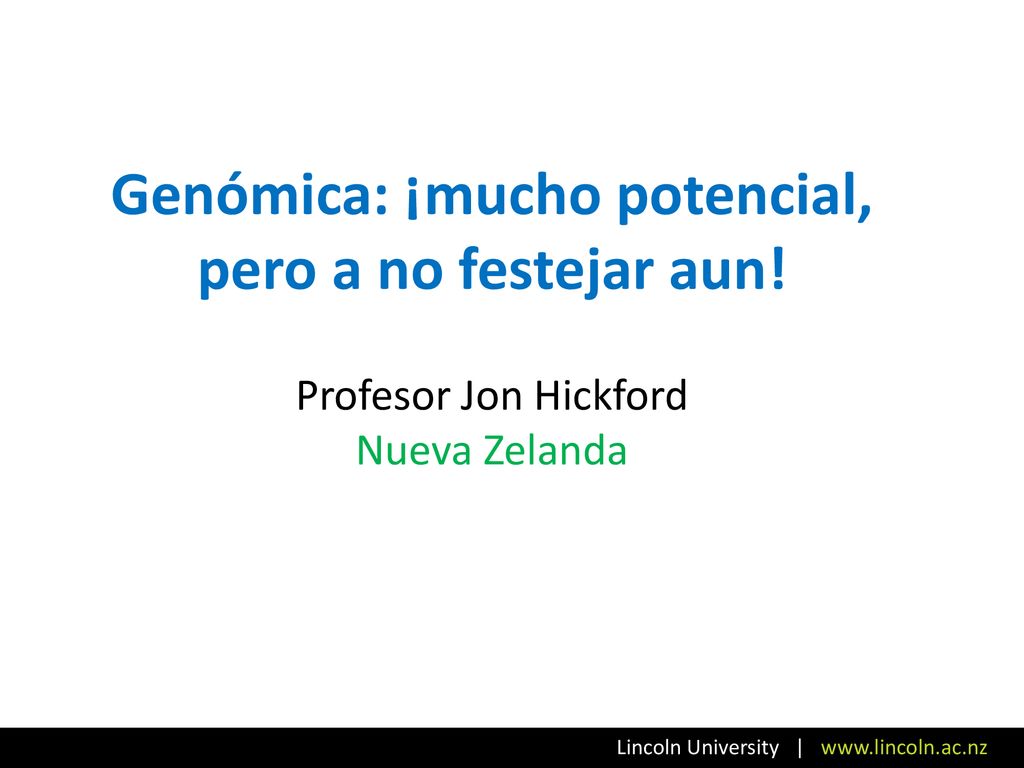 Genómica: ¡mucho potencial, pero a no festejar aun!

Profesor Jon Hickford
Nueva Zelanda

Lincoln University | www.lincoln.ac.nz